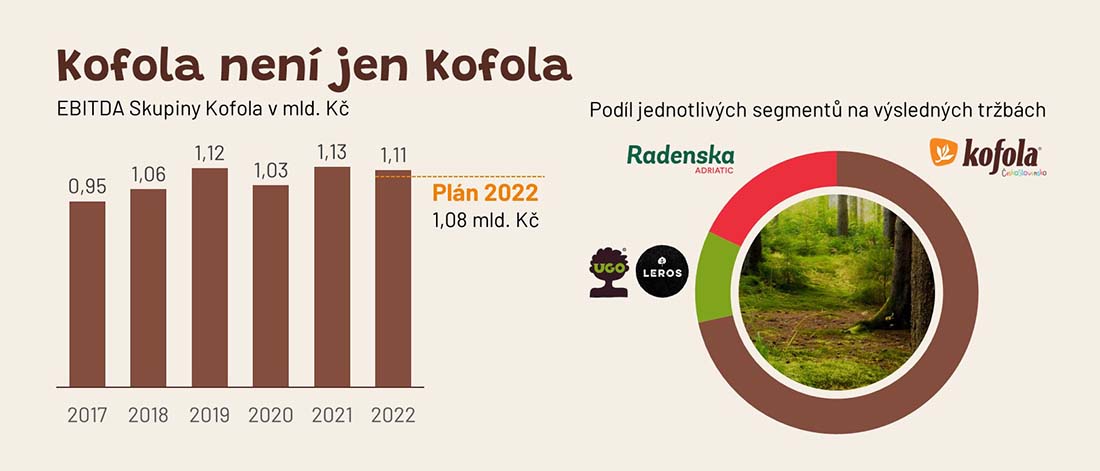 Kofola není jen Kofola

EBITDA Skupiny Kofola v mld. Kč

0,95
1,06
1,12
1,03
1,13
1,11

Plán 2022
1,08 mld. Kč

2017 2018 2019 2020 2021 2022

Podíl jednotlivých segmentů na výsledných tržbách

Radenska
ADRIATIC

kofola
ČeskoSlovensko

UGO

LEROS